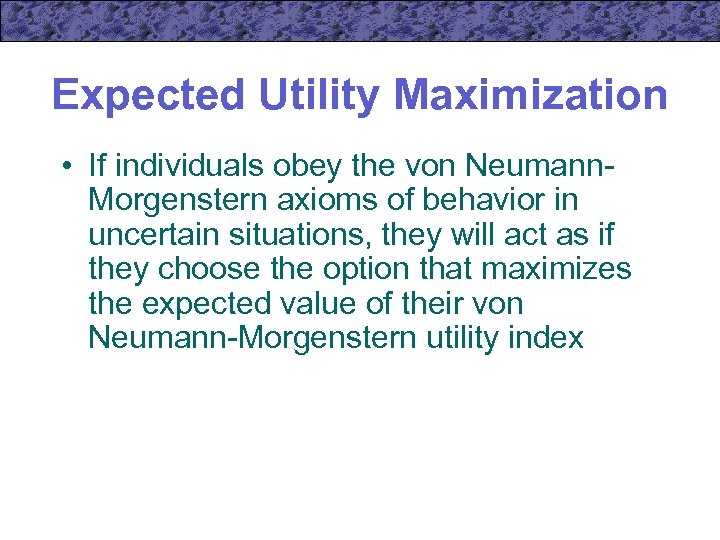 Expected Utility Maximization

• If individuals obey the von Neumann-Morgenstern axioms of behavior in uncertain situations, they will act as if they choose the option that maximizes the expected value of their von Neumann-Morgenstern utility index